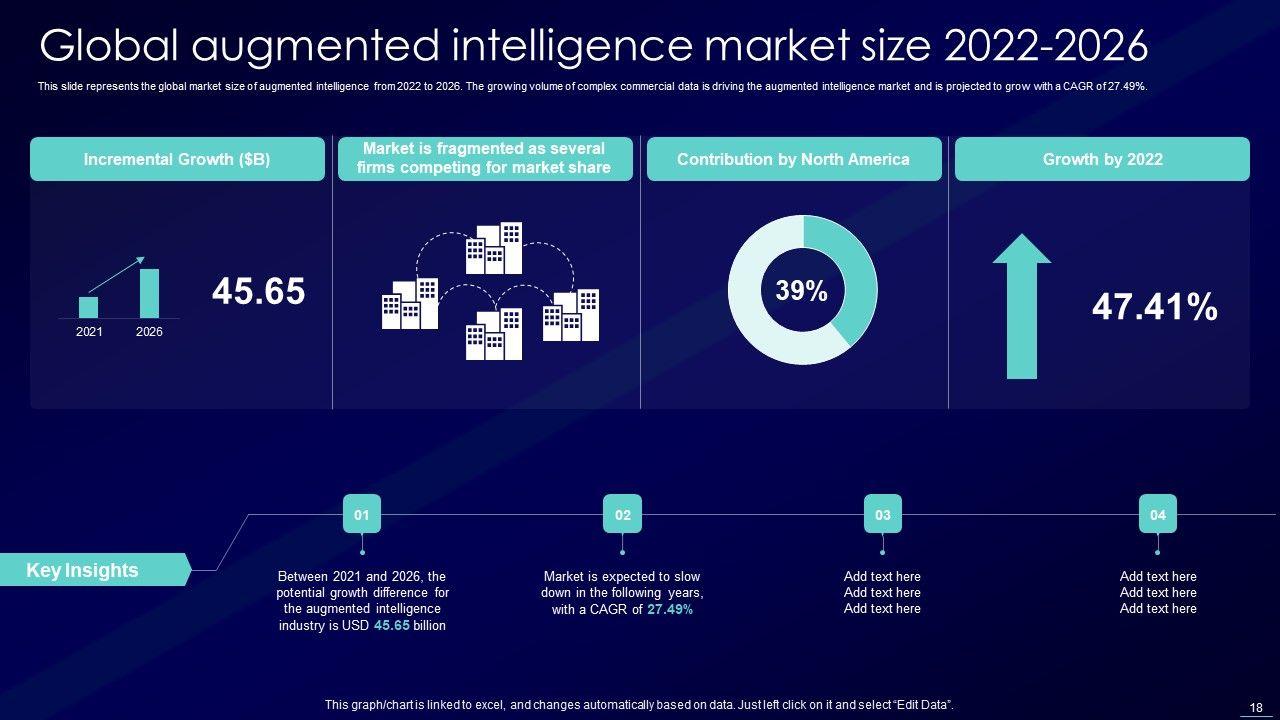 Global augmented intelligence market size 2022-2026

This slide represents the global market size of augmented intelligence from 2022 to 2026. The growing volume of complex commercial data is driving the augmented intelligence market and is projected to grow with a CAGR of 27.49%.

Incremental Growth ($B)

2021 2026

45.65

Market is fragmented as several firms competing for market share

Contribution by North America

39%

Growth by 2022

47.41%

Key Insights

01

Between 2021 and 2026, the potential growth difference for the augmented intelligence industry is USD 45.65 billion

02

Market is expected to slow down in the following years, with a CAGR of 27.49%

03

Add text here
Add text here
Add text here

04

Add text here
Add text here
Add text here

This graph/chart is linked to excel, and changes automatically based on data. Just left click on it and select "Edit Data".

18